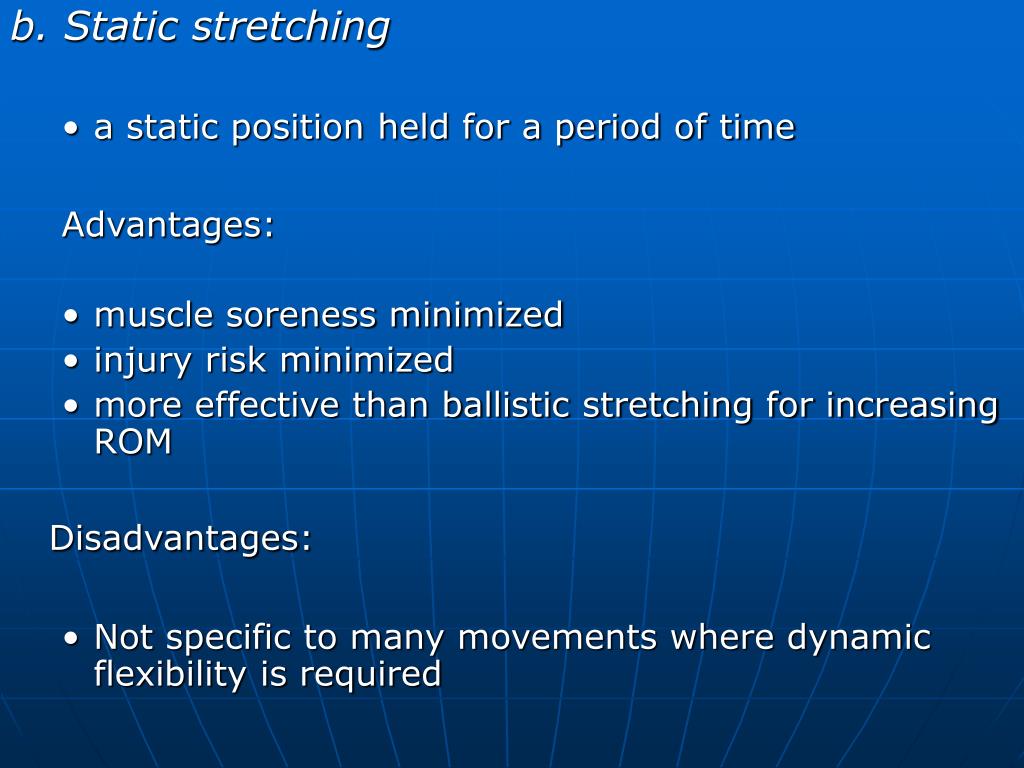 b. Static stretching

• a static position held for a period of time

Advantages:

• muscle soreness minimized
• injury risk minimized
• more effective than ballistic stretching for increasing ROM

Disadvantages:

• Not specific to many movements where dynamic flexibility is required